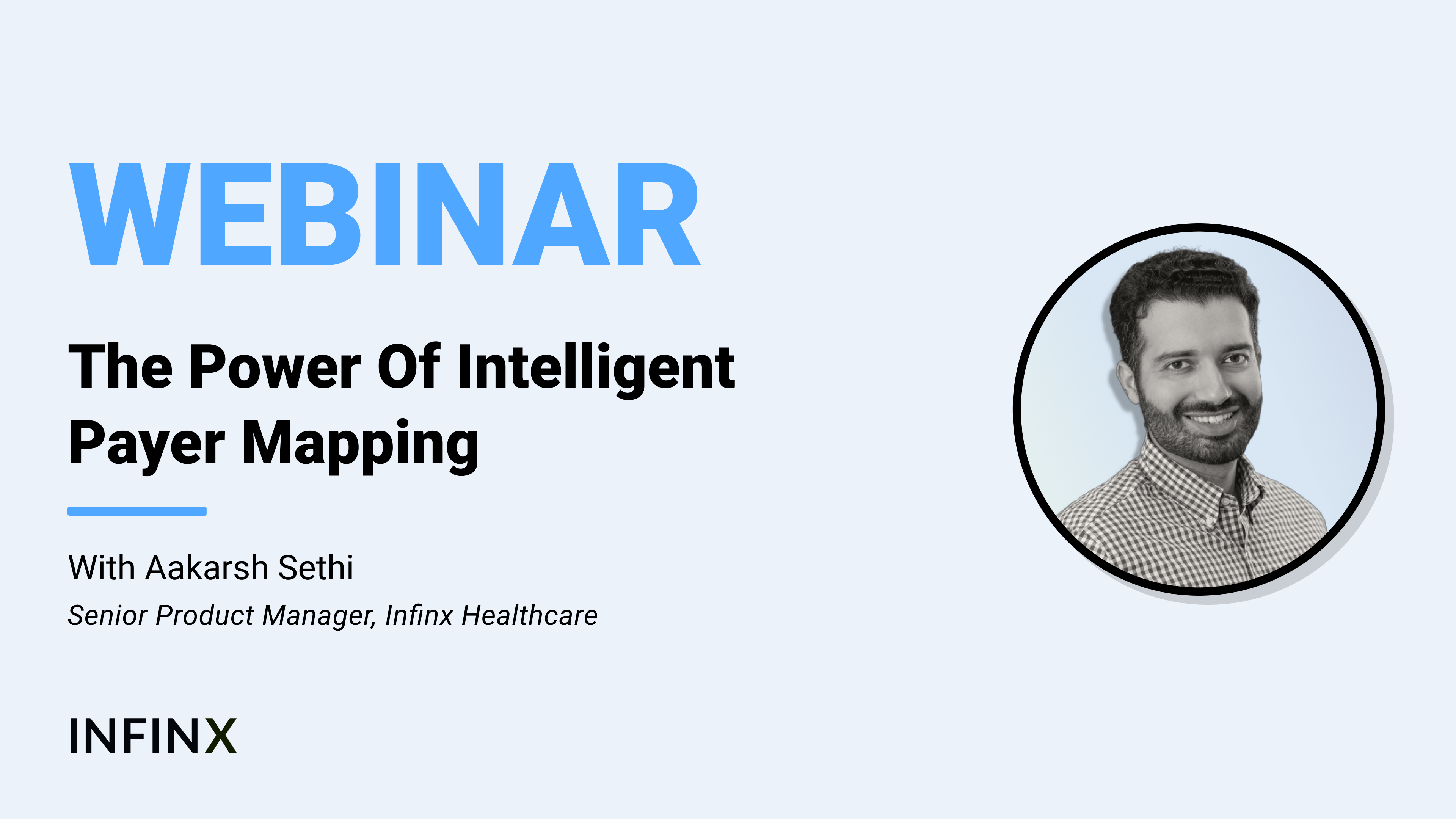 WEBINAR

The Power Of Intelligent Payer Mapping

With Aakarsh Sethi

Senior Product Manager, Infinx Healthcare

INFINX